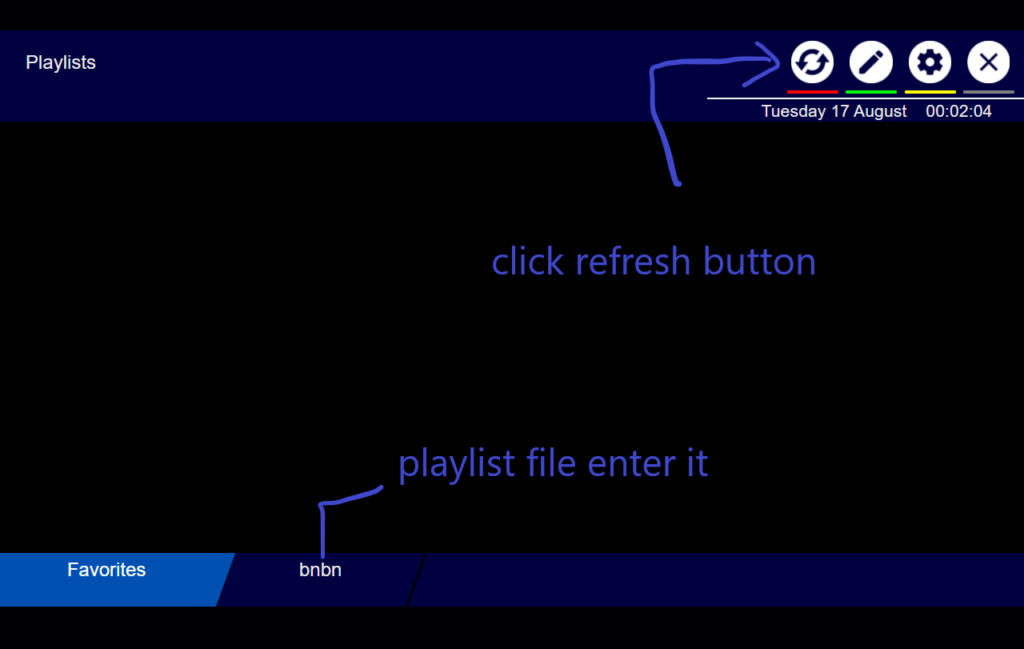 Playlists

Tuesday 17 August 00:02:04

click refresh button

playlist file enter it

Favorites

bnbn